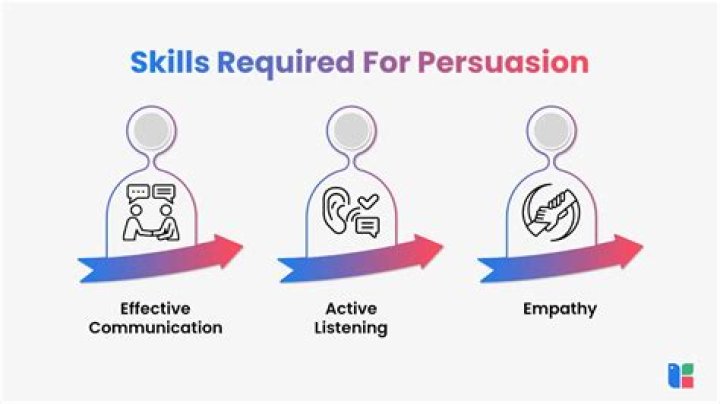 Skills Required For Persuasion

Effective Communication

Active Listening

Empathy